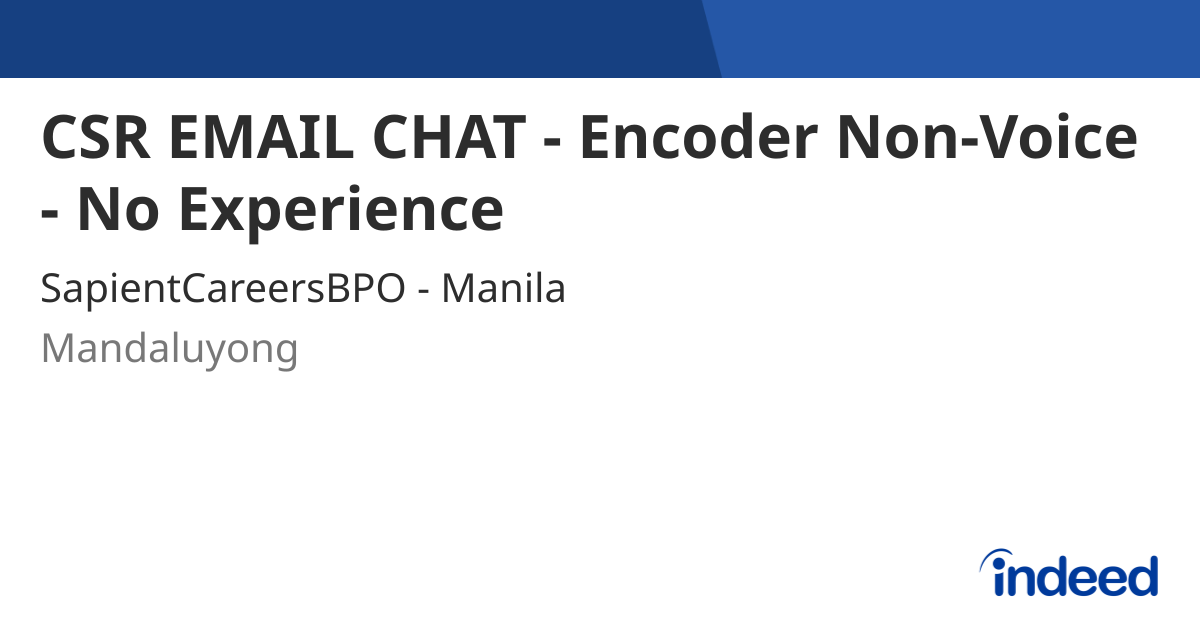 CSR EMAIL CHAT - Encoder Non-Voice - No Experience

SapientCareersBPO - Manila

Mandaluyong

indeed